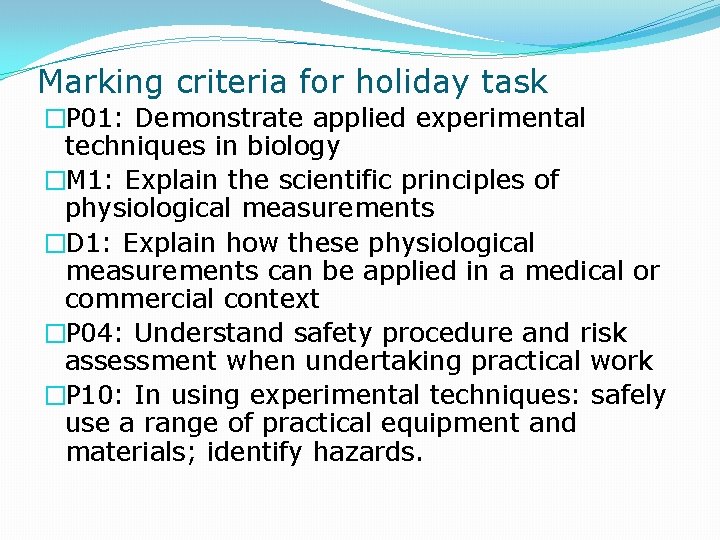 Marking criteria for holiday task

□P01: Demonstrate applied experimental techniques in biology

□M1: Explain the scientific principles of physiological measurements

□D1: Explain how these physiological measurements can be applied in a medical or commercial context

□P04: Understand safety procedure and risk assessment when undertaking practical work

□P10: In using experimental techniques: safely use a range of practical equipment and materials; identify hazards.